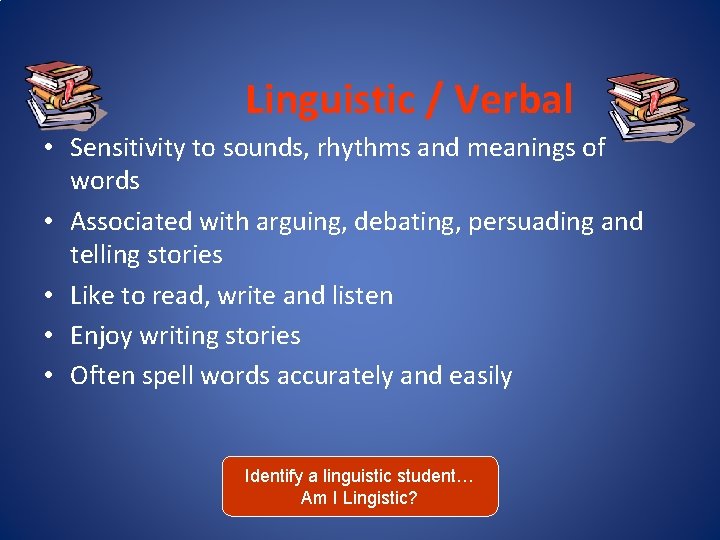 Linguistic / Verbal

• Sensitivity to sounds, rhythms and meanings of words
• Associated with arguing, debating, persuading and telling stories
• Like to read, write and listen
• Enjoy writing stories
• Often spell words accurately and easily

Identify a linguistic student… Am I Lingistic?